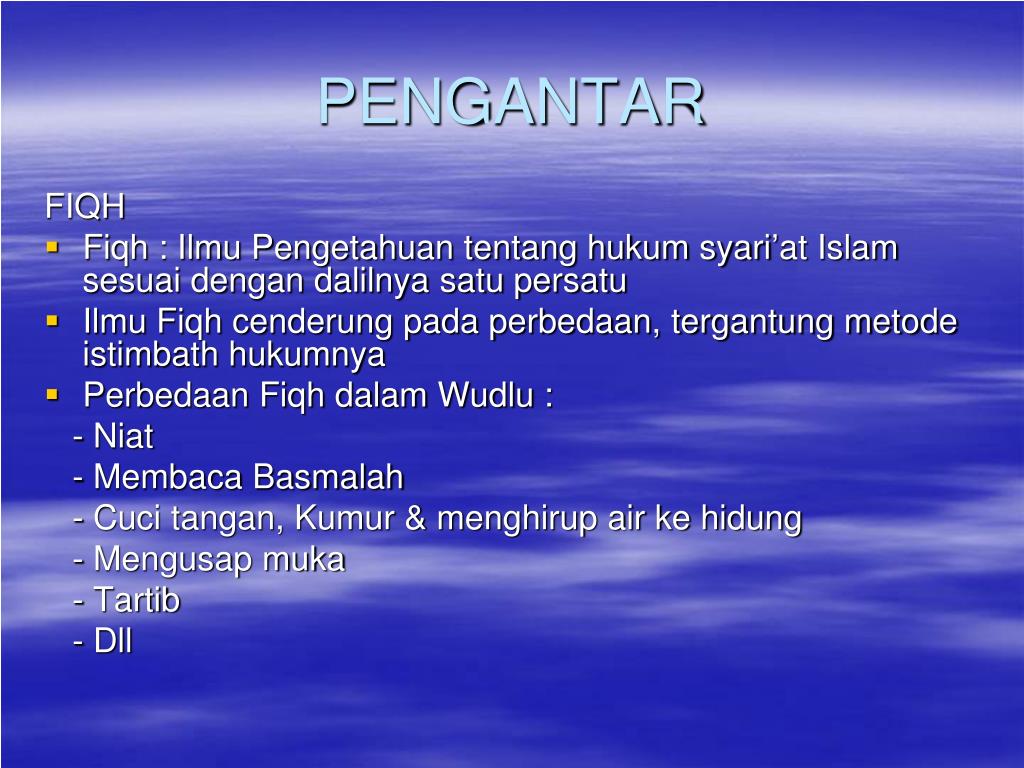 PENGANTAR

FIQH

- Fiqh : Ilmu Pengetahuan tentang hukum syari’at Islam sesuai dengan dalilnya satu persatu
- Ilmu Fiqh cenderung pada perbedaan, tergantung metode istimbath hukumnya
- Perbedaan Fiqh dalam Wudlu :

- Niat
- Membaca Basmalah
- Cuci tangan, Kumur & menghirup air ke hidung
- Mengusap muka
- Tartib
- Dll